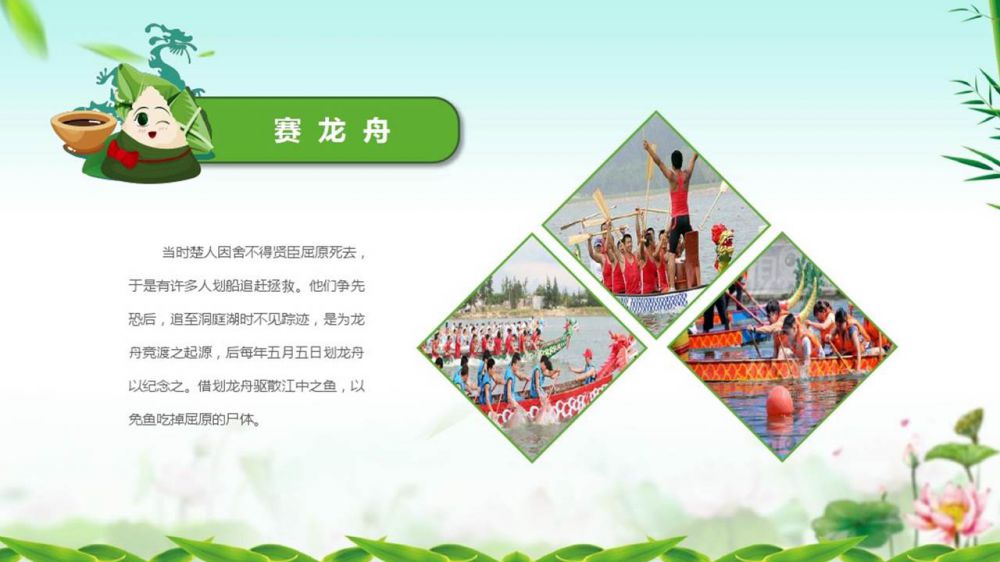 赛龙舟

当时楚人因舍不得贤臣屈原死去，于是有许多人划船追赶拯救。他们争先恐后，追至洞庭湖时不见踪迹，是为龙舟竞渡之起源，后每年五月五日划龙舟以纪念之。借划龙舟驱散江中之鱼，以免鱼吃掉屈原的尸体。